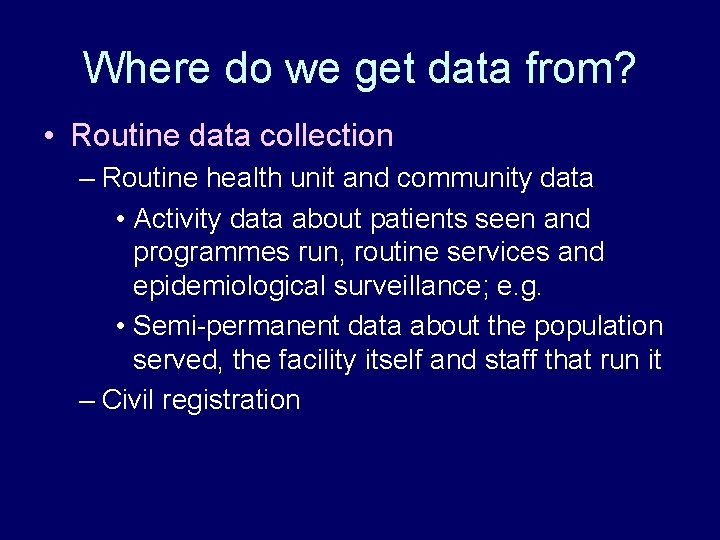 Where do we get data from?

• Routine data collection

– Routine health unit and community data

• Activity data about patients seen and programmes run, routine services and epidemiological surveillance; e.g.

• Semi-permanent data about the population served, the facility itself and staff that run it

– Civil registration